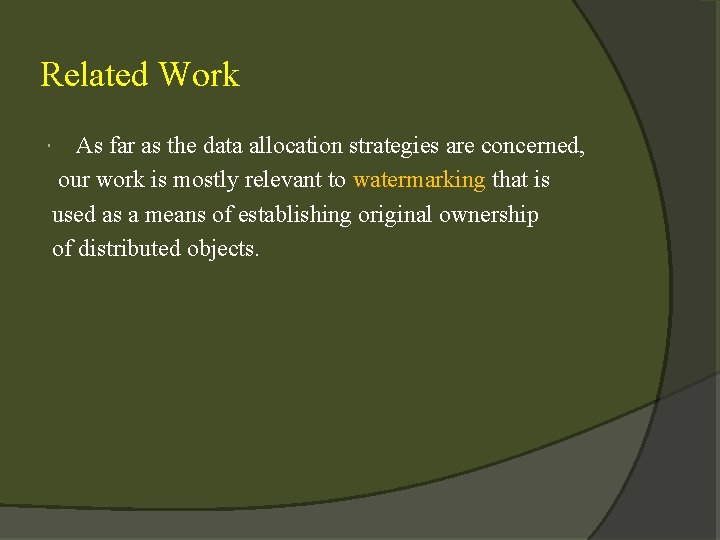 Related Work

As far as the data allocation strategies are concerned, our work is mostly relevant to watermarking that is used as a means of establishing original ownership of distributed objects.